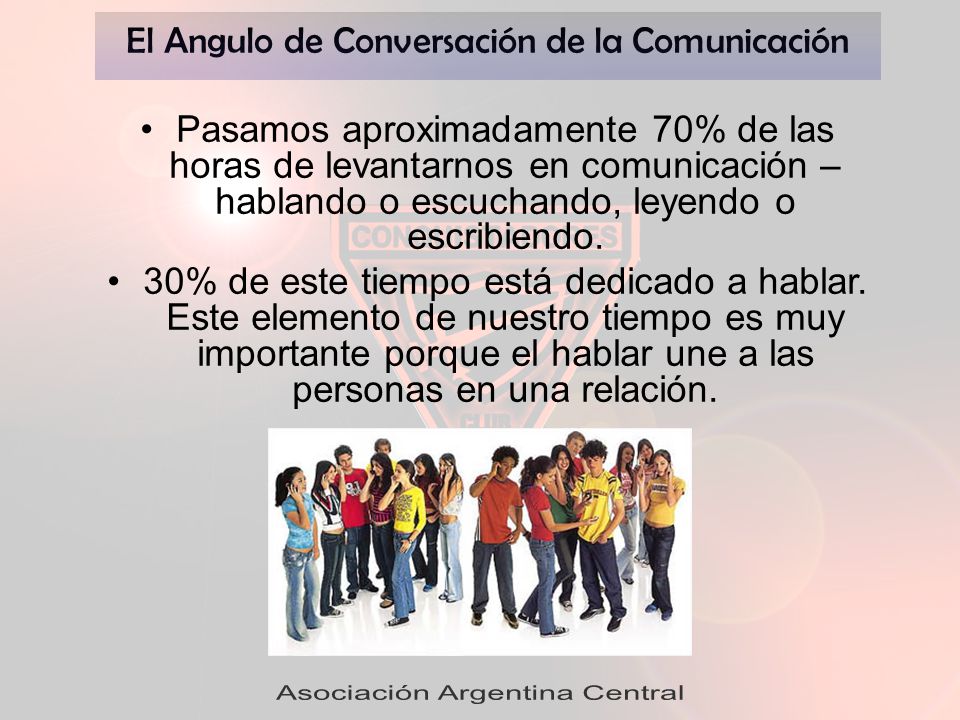 El Angulo de Conversación de la Comunicación

• Pasamos aproximadamente 70% de las horas de levantarnos en comunicación – hablando o escuchando, leyendo o escribiendo.

• 30% de este tiempo está dedicado a hablar. Este elemento de nuestro tiempo es muy importante porque el hablar une a las personas en una relación.

Asociación Argentina Central